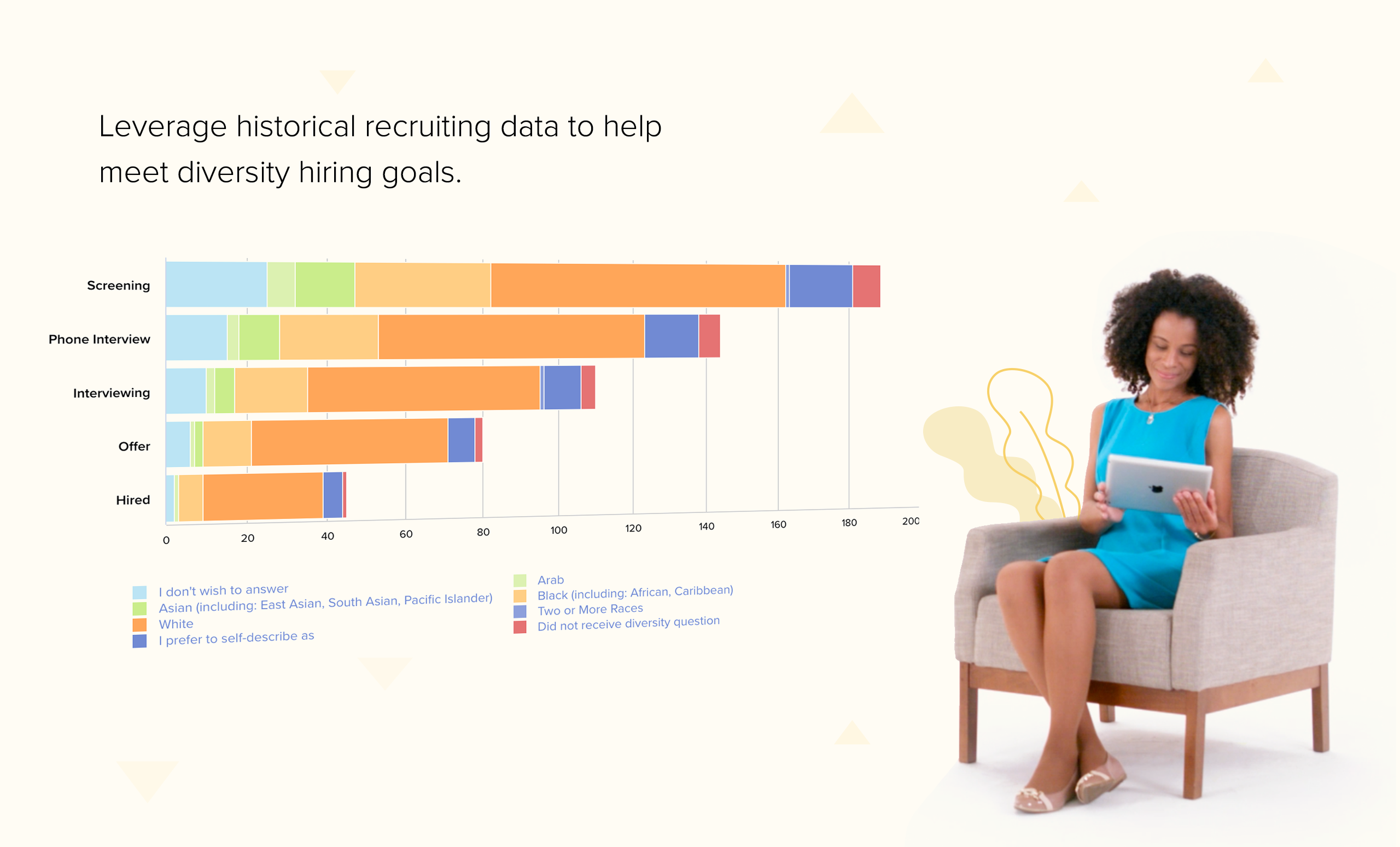 Leverage historical recruiting data to help meet diversity hiring goals.

Screening
Phone Interview
Interviewing
Offer
Hired

0
20
40
60
80
100
120
140
160
180
200

I don't wish to answer
Asian (including: East Asian, South Asian, Pacific Islander)
White
I prefer to self-describe as

Arab
Black (including: African, Caribbean)
Two or More Races
Did not receive diversity question